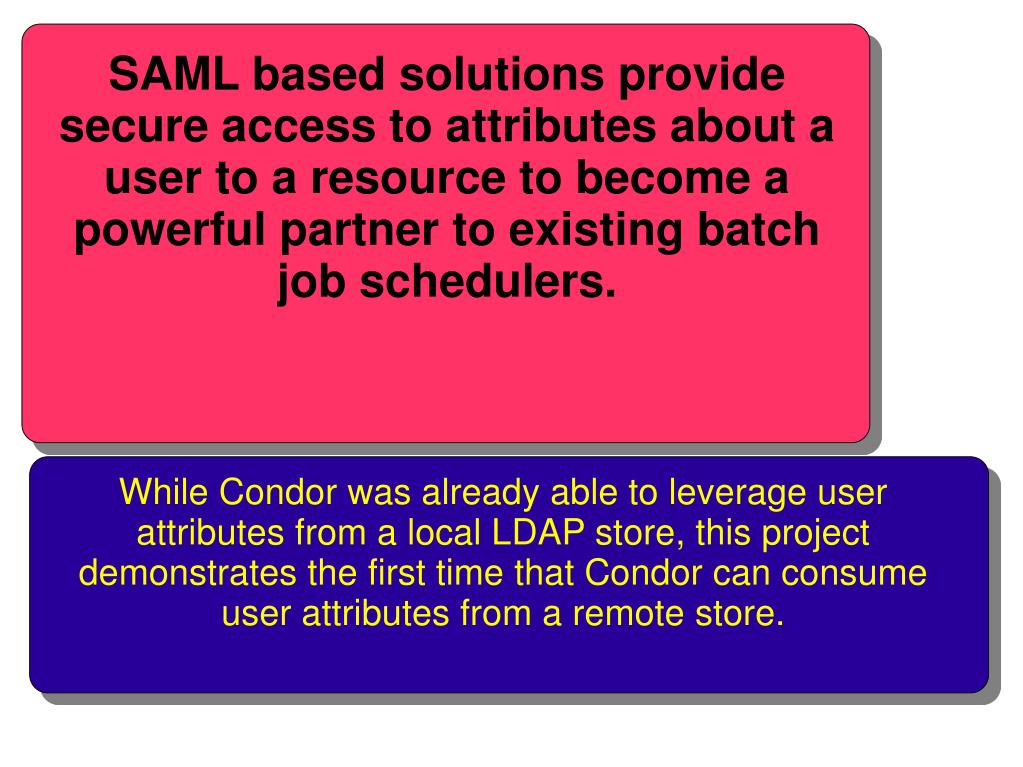 SAML based solutions provide secure access to attributes about a user to a resource to become a powerful partner to existing batch job schedulers.

While Condor was already able to leverage user attributes from a local LDAP store, this project demonstrates the first time that Condor can consume user attributes from a remote store.